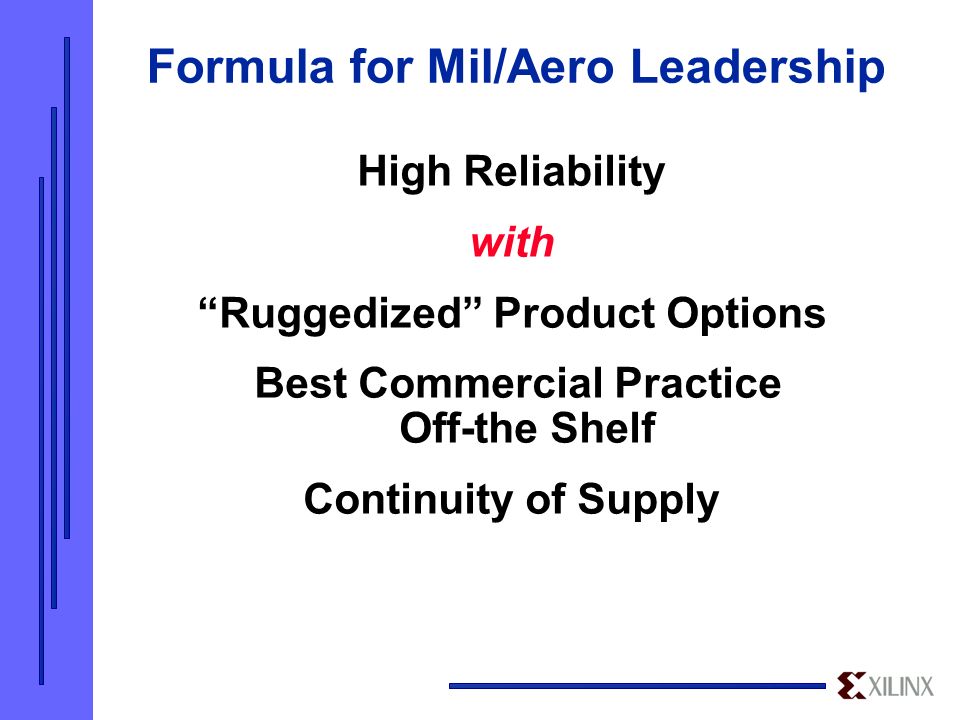 Formula for Mil/Aero Leadership

High Reliability

with

“Ruggedized” Product Options

Best Commercial Practice
Off-the Shelf

Continuity of Supply

XILINX